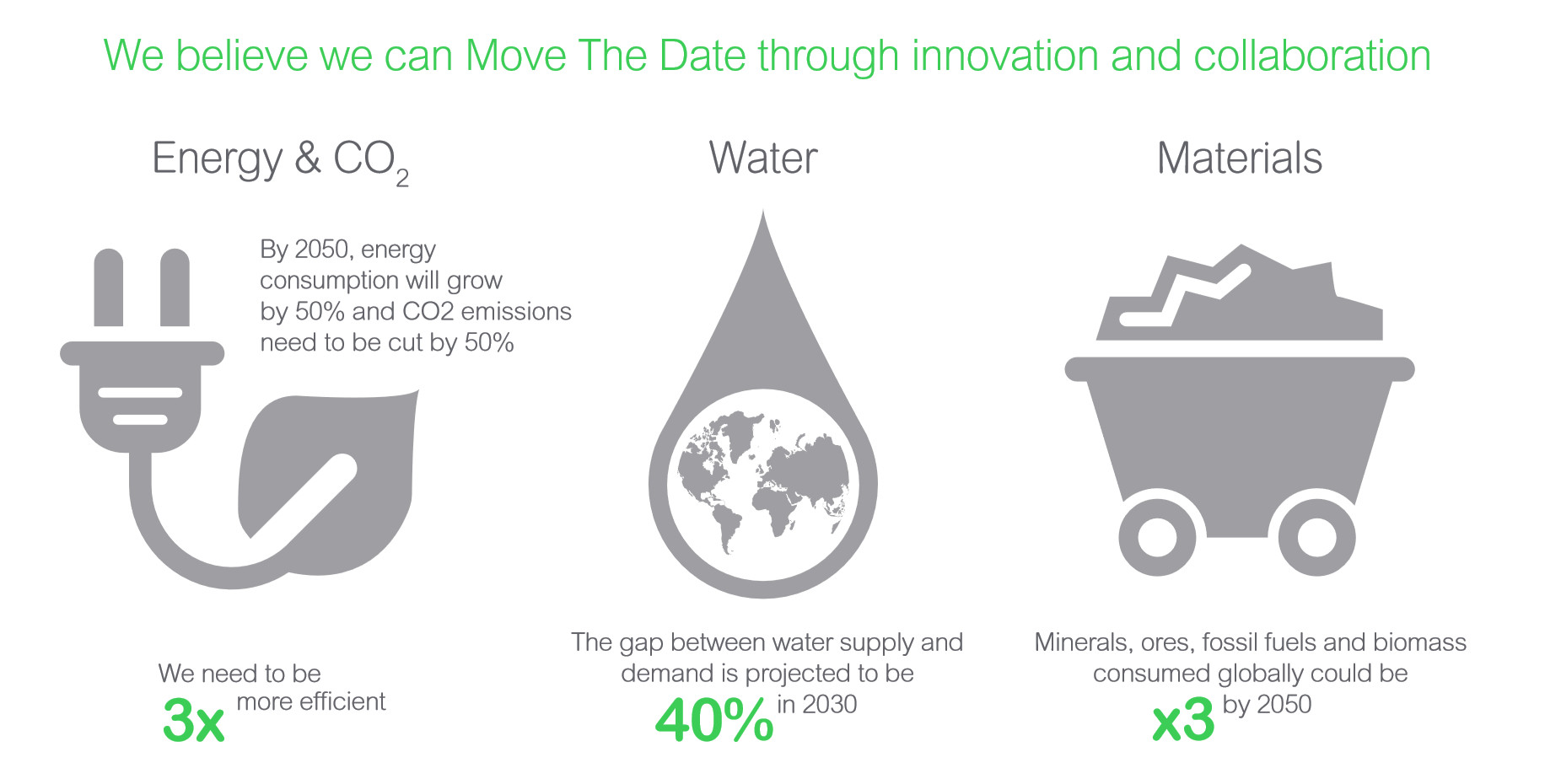 We believe we can Move The Date through innovation and collaboration

Energy & $CO_2$

By 2050, energy consumption will grow by 50% and CO2 emissions need to be cut by 50%

We need to be
3x more efficient

Water

The gap between water supply and demand is projected to be
40% in 2030

Materials

Minerals, ores, fossil fuels and biomass consumed globally could be
x3 by 2050